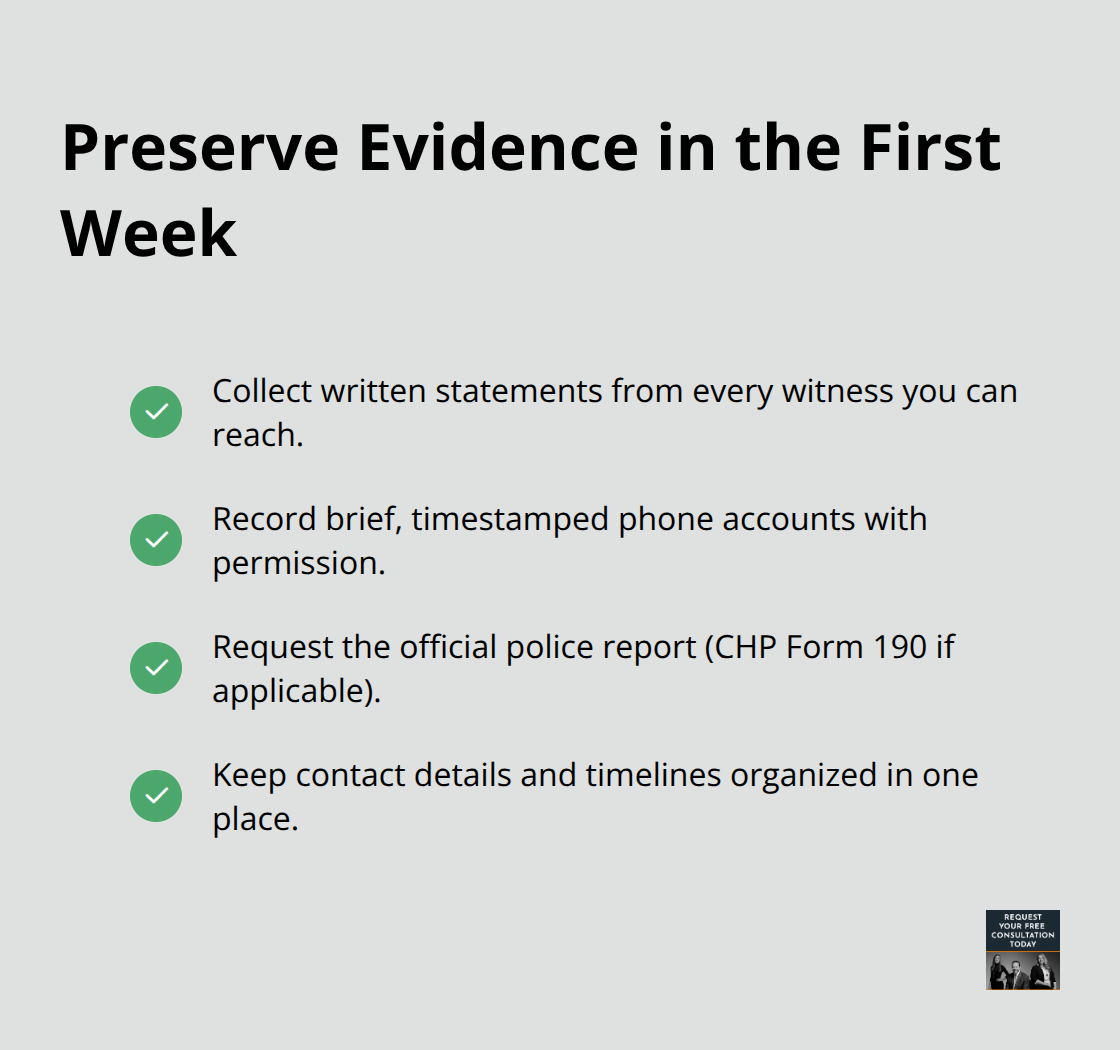 Preserve Evidence in the First Week

Collect written statements from every witness you can reach.

Record brief, timestamped phone accounts with permission.

Request the official police report (CHP Form 190 if applicable).

Keep contact details and timelines organized in one place.

REQUEST YOUR FREE CONSULTATION TODAY